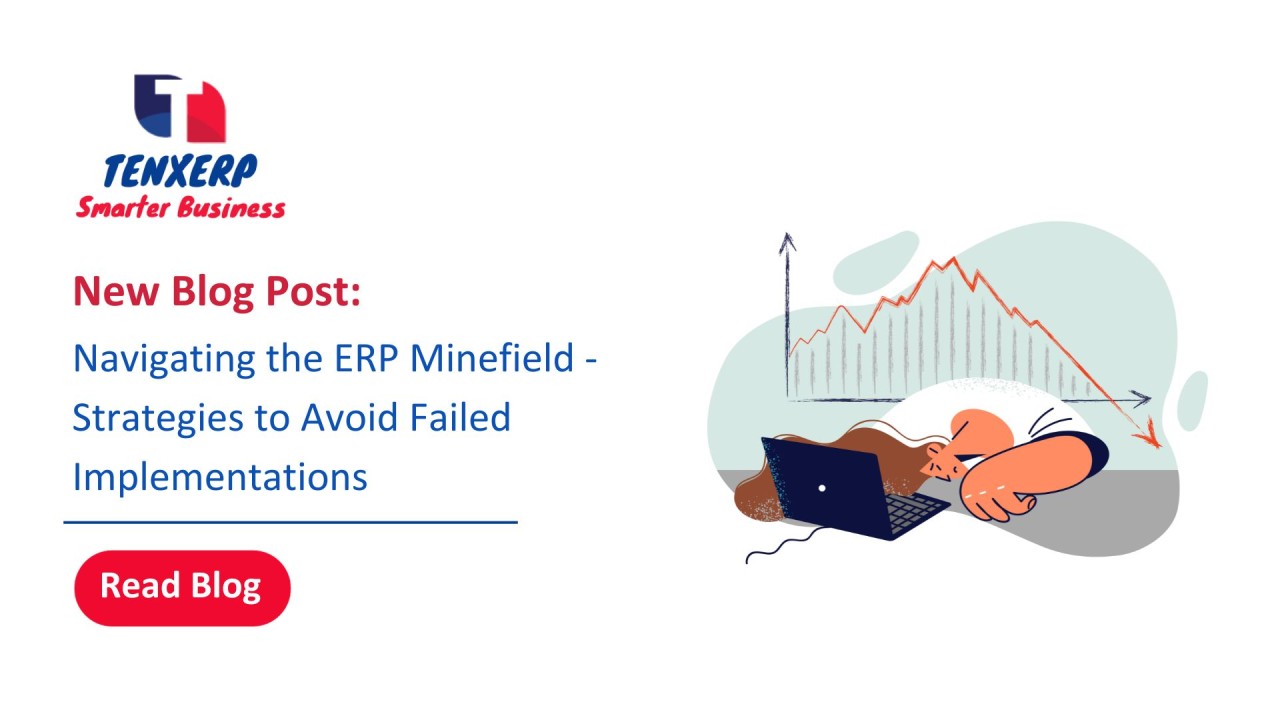 TENXERP
Smarter Business

New Blog Post:

Navigating the ERP Minefield - Strategies to Avoid Failed Implementations

Read Blog